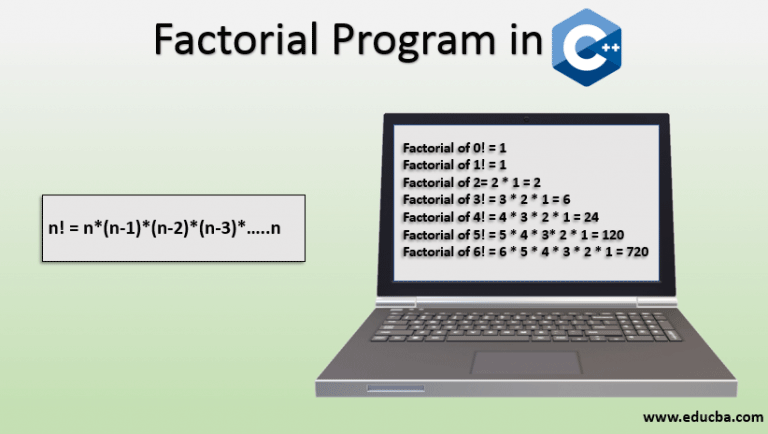 Factorial Program in C++

n! = n*(n-1)*(n-2)*(n-3)*.....n

Factorial of 0! = 1
Factorial of 1! = 1
Factorial of 2= 2 * 1 = 2
Factorial of 3! = 3 * 2 * 1 = 6
Factorial of 4! = 4 * 3 * 2 * 1 = 24
Factorial of 5! = 5 * 4 * 3* 2 * 1 = 120
Factorial of 6! = 6 * 5 * 4 * 3 * 2 * 1 = 720

www.educba.com